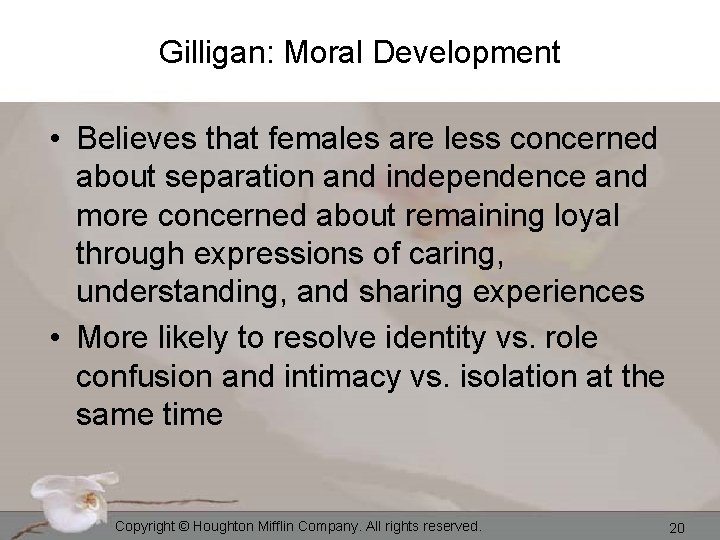 Gilligan: Moral Development

• Believes that females are less concerned about separation and independence and more concerned about remaining loyal through expressions of caring, understanding, and sharing experiences

• More likely to resolve identity vs. role confusion and intimacy vs. isolation at the same time

Copyright © Houghton Mifflin Company. All rights reserved.

20